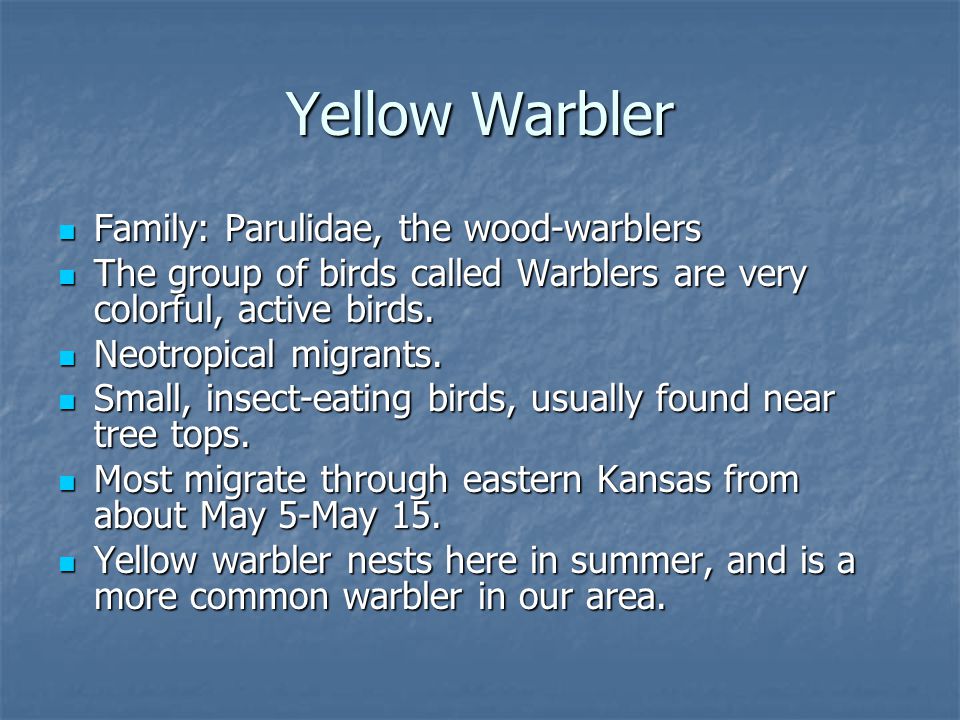 Yellow Warbler

- Family: Parulidae, the wood-warblers
- The group of birds called Warblers are very colorful, active birds.
- Neotropical migrants.
- Small, insect-eating birds, usually found near tree tops.
- Most migrate through eastern Kansas from about May 5-May 15.
- Yellow warbler nests here in summer, and is a more common warbler in our area.